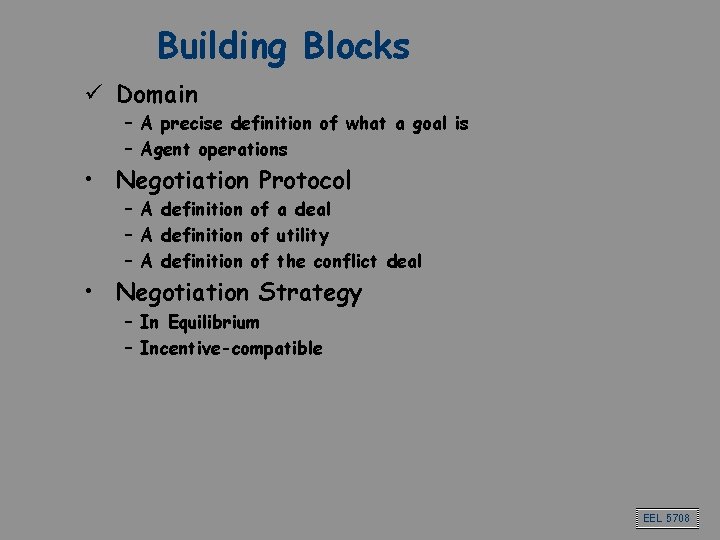 Building Blocks

✓ Domain
– A precise definition of what a goal is
– Agent operations

• Negotiation Protocol
– A definition of a deal
– A definition of utility
– A definition of the conflict deal

• Negotiation Strategy
– In Equilibrium
– Incentive-compatible

EEL 5708